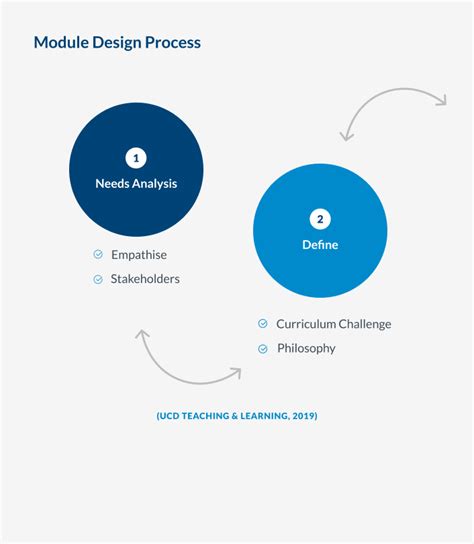 Module Design Process

1
Needs Analysis

Empathise
Stakeholders

2
Define

Curriculum Challenge
Philosophy

(UCD TEACHING & LEARNING, 2019)